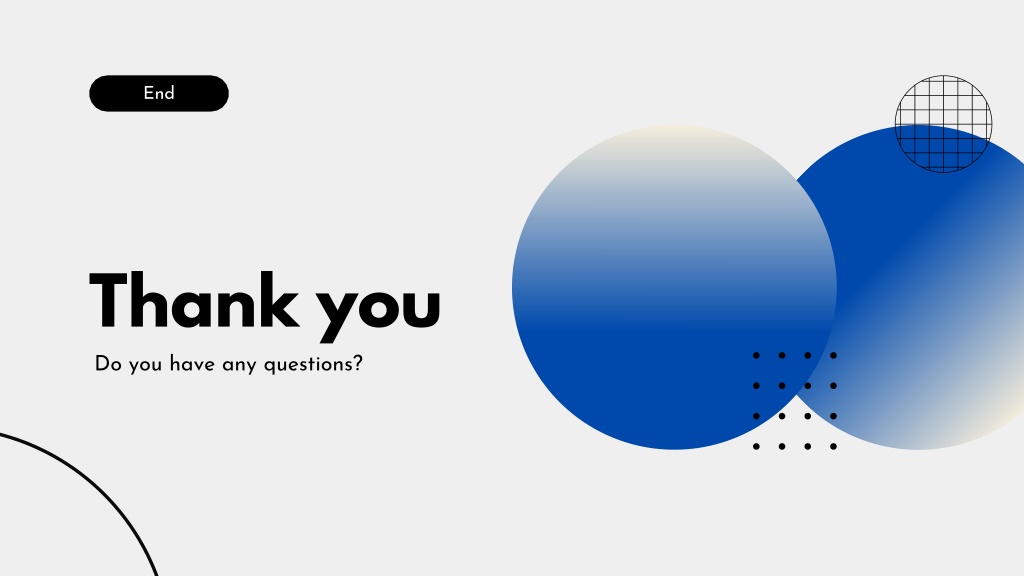 End

Thank you

Do you have any questions?